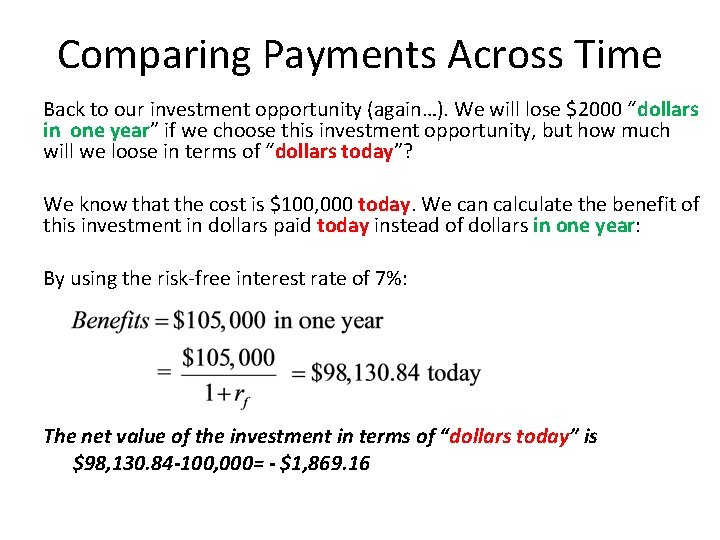 Comparing Payments Across Time

Back to our investment opportunity (again…). We will lose \$2000 “dollars in one year” if we choose this investment opportunity, but how much will we loose in terms of “dollars today”?

We know that the cost is \$100,000 today. We can calculate the benefit of this investment in dollars paid today instead of dollars in one year:

By using the risk-free interest rate of 7%:

$Benefits = \$105,000 \text{ in one year}$

$= \frac{\$105,000}{1+r_f} = \$98,130.84 \text{ today}$

The net value of the investment in terms of “dollars today” is \$98,130.84-100,000= - \$1,869.16